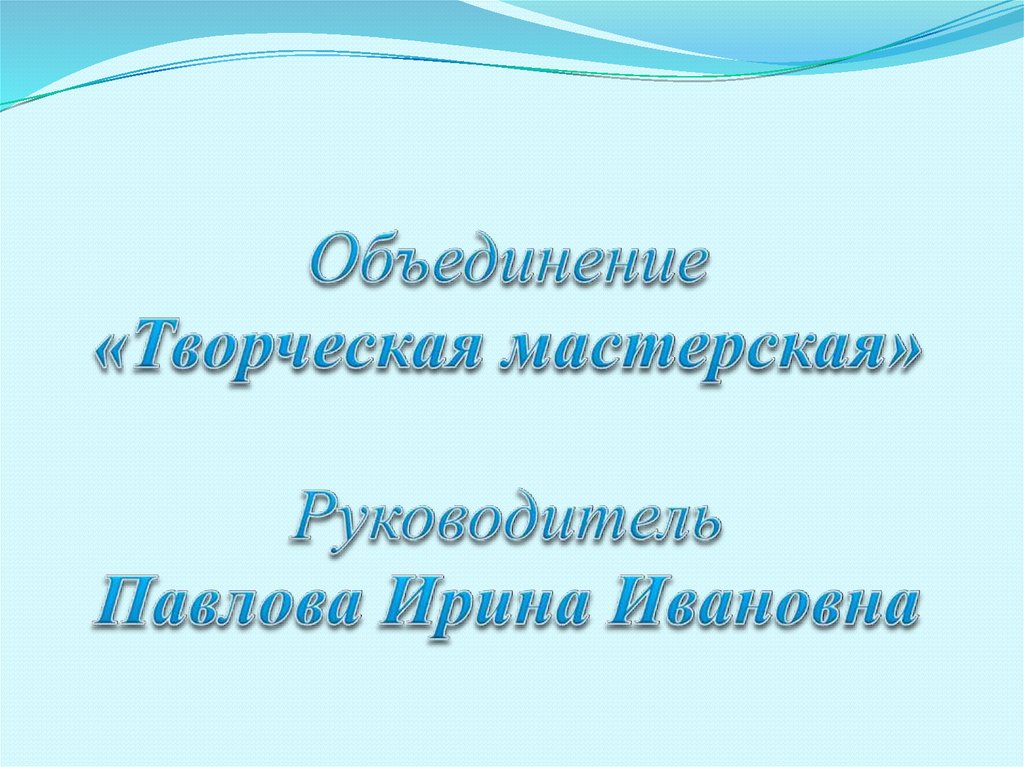 Объединение
«Творческая мастерская»

Руководитель
Павлова Ирина Ивановна